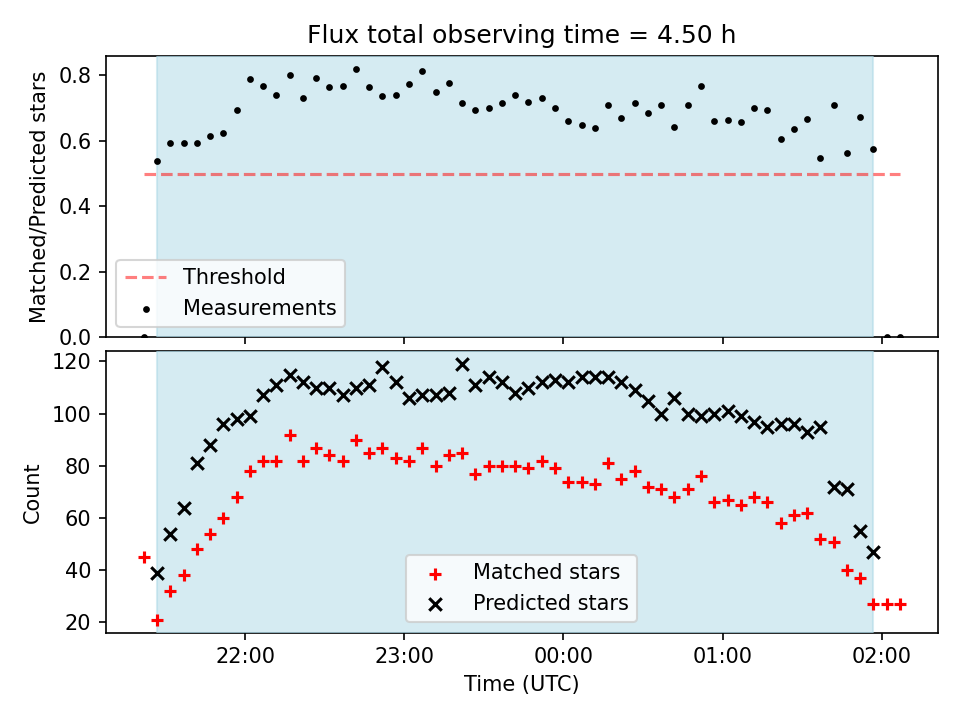 Flux total observing time = 4.50 h

Matched/Predicted stars

0.8
0.6
0.4
0.2
0.0

Threshold
Measurements

Count

120
100
80
60
40
20

Matched stars
Predicted stars

22:00
23:00
00:00
01:00
02:00

Time (UTC)